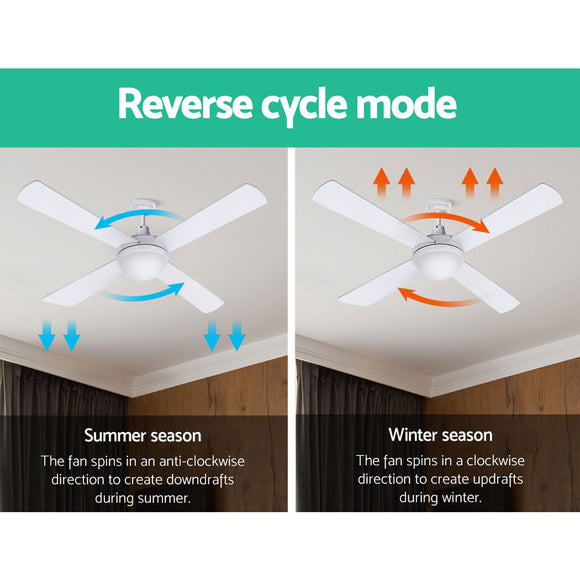 Reverse cycle mode

Summer season

The fan spins in an anti-clockwise direction to create downdrafts during summer.

Winter season

The fan spins in a clockwise direction to create updrafts during winter.